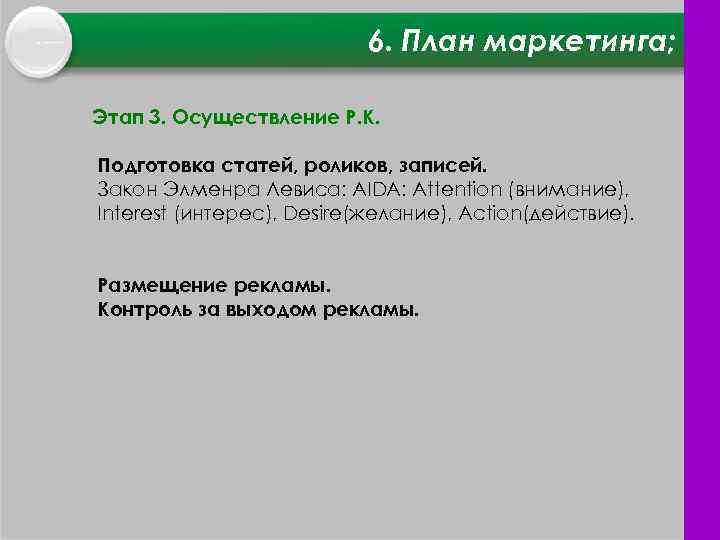 6. План маркетинга;

Этап 3. Осуществление Р.К.

Подготовка статей, роликов, записей.
Закон Элменра Левиса: AIDA: Attention (внимание), Interest (интерес), Desire(желание), Action(действие).

Размещение рекламы.
Контроль за выходом рекламы.